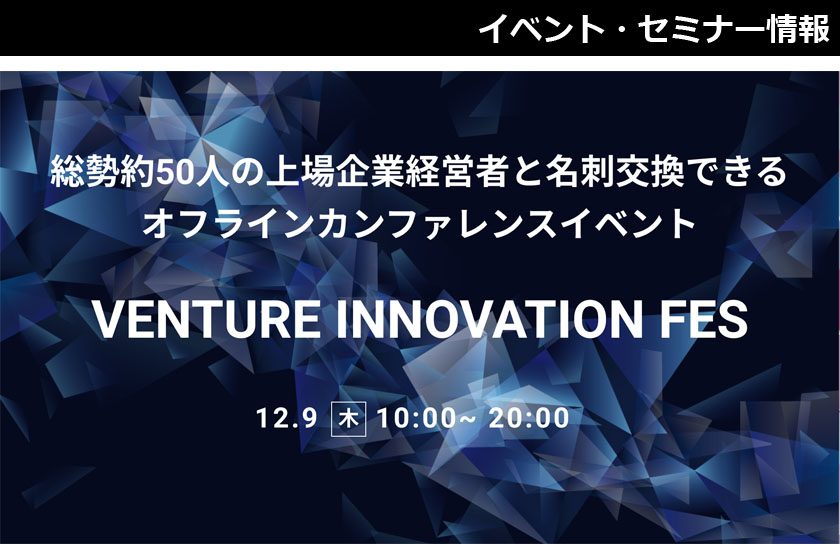 イベント・セミナー情報

総勢約50人の上場企業経営者と名刺交換できる
オフラインカンファレンスイベント

VENTURE INNOVATION FES

12.9 木 10:00~ 20:00